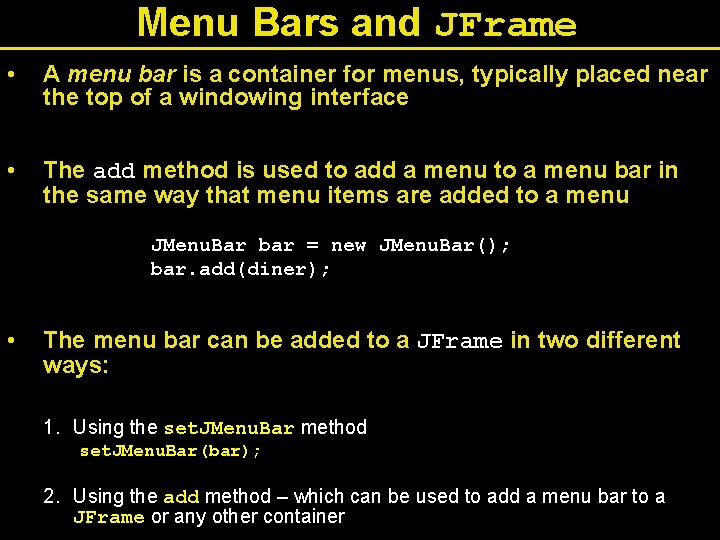 Menu Bars and JFrame

• A menu bar is a container for menus, typically placed near the top of a windowing interface

• The add method is used to add a menu to a menu bar in the same way that menu items are added to a menu

JMenuBar bar = new JMenuBar();
bar.add(diner);

• The menu bar can be added to a JFrame in two different ways:

1. Using the setJMenuBar method
setJMenuBar(bar);

2. Using the add method – which can be used to add a menu bar to a JFrame or any other container